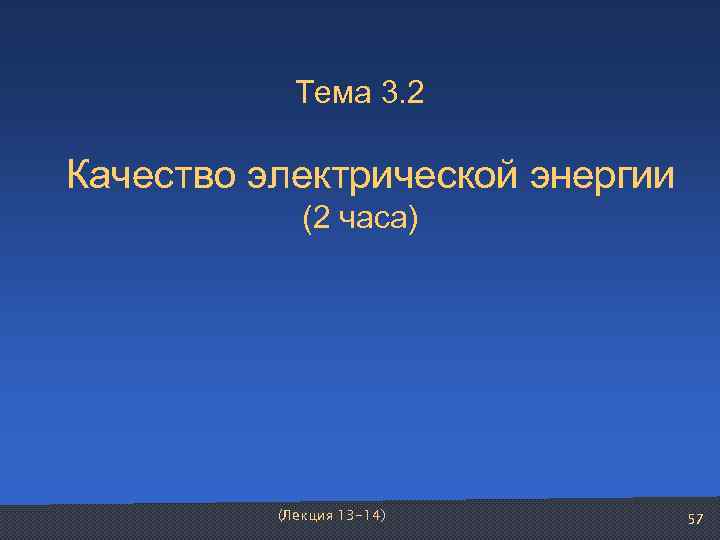 Тема 3.2

Качество электрической энергии
(2 часа)

(Лекция 13-14)

57